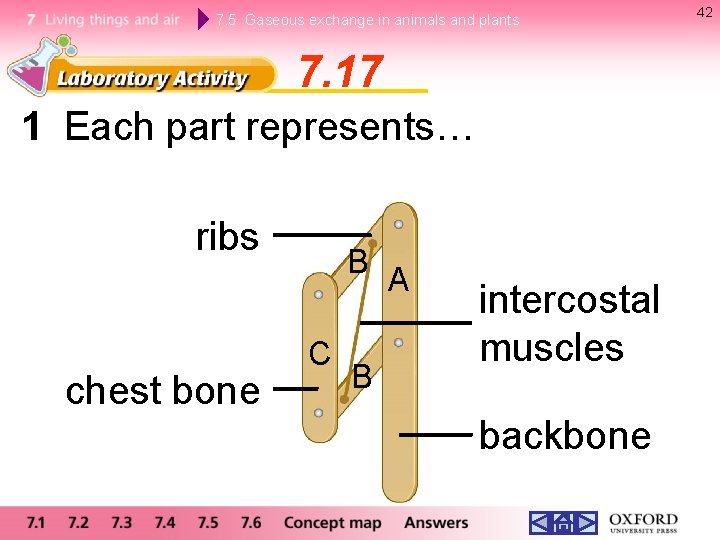 7 Living things and air
7.5 Gaseous exchange in animals and plants
42

Laboratory Activity 7.17

1 Each part represents…

ribs
B
A
intercostal muscles
C
B
chest bone
backbone

7.1 7.2 7.3 7.4 7.5 7.6 Concept map Answers

OXFORD UNIVERSITY PRESS